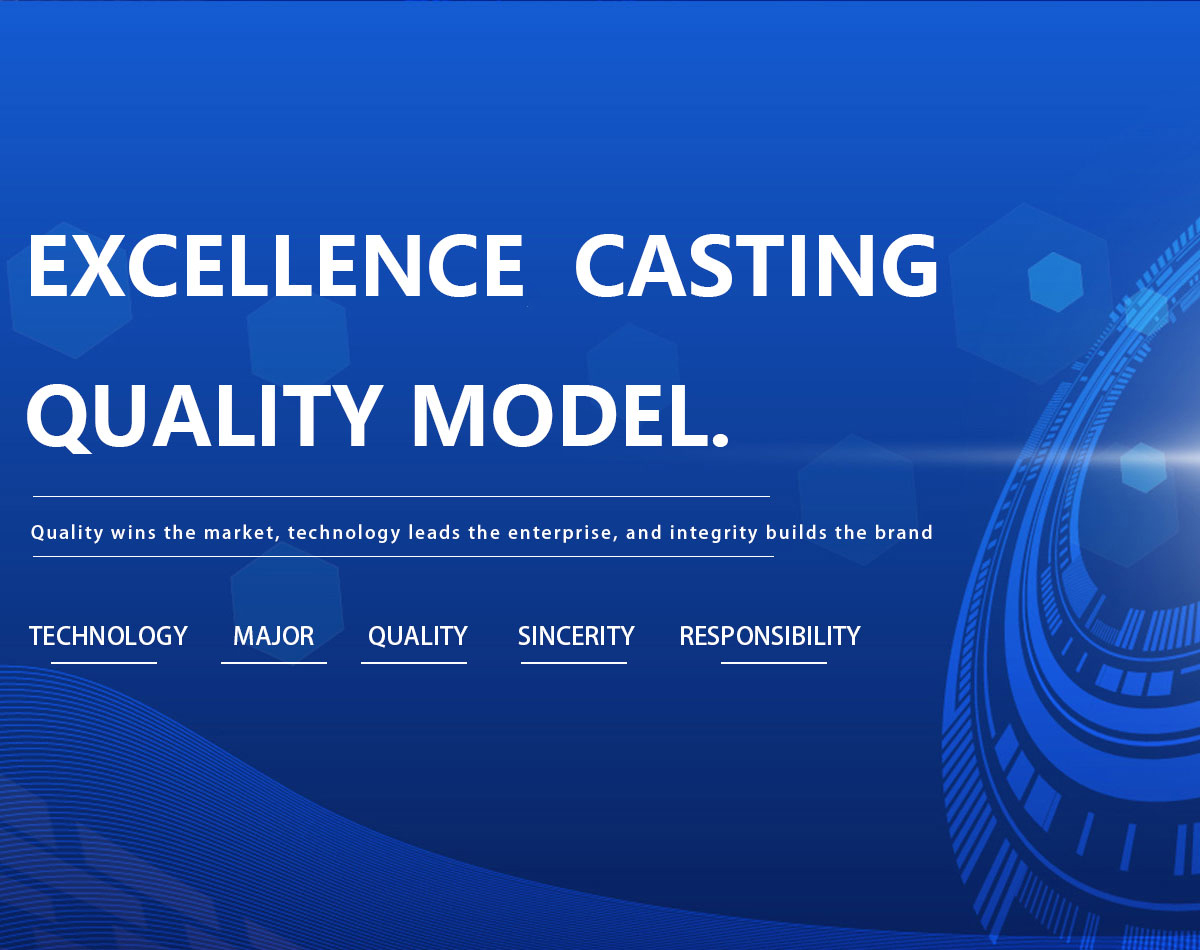 EXCELLENCE CASTING QUALITY MODEL.

Quality wins the market, technology leads the enterprise, and integrity builds the brand

TECHNOLOGY MAJOR QUALITY SINCERITY RESPONSIBILITY